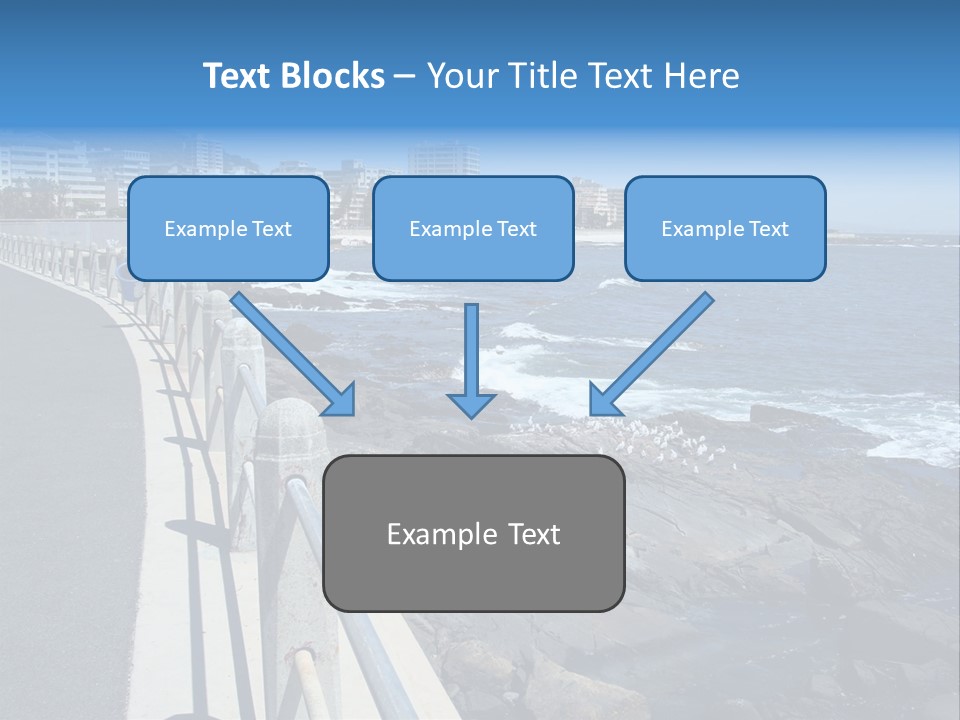 Text Blocks – Your Title Text Here

Example Text

Example Text

Example Text

Example Text